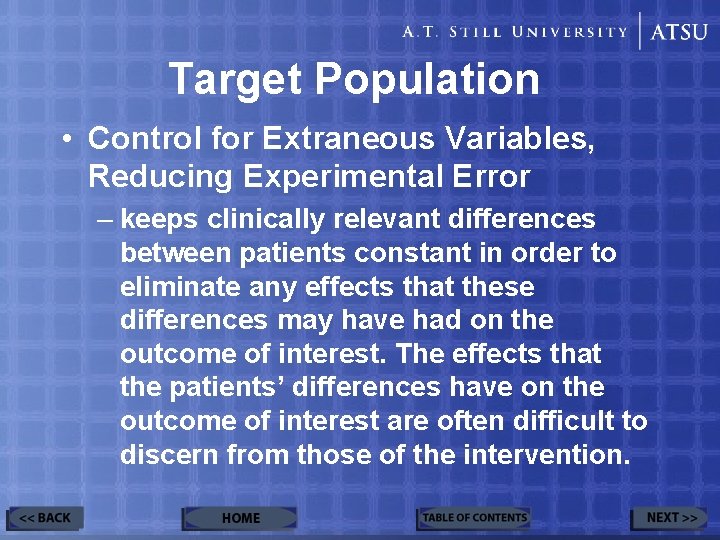 A.T. STILL UNIVERSITY | ATSU

Target Population

• Control for Extraneous Variables, Reducing Experimental Error

– keeps clinically relevant differences between patients constant in order to eliminate any effects that these differences may have had on the outcome of interest. The effects that the patients' differences have on the outcome of interest are often difficult to discern from those of the intervention.

<< BACK
HOME
TABLE OF CONTENTS
NEXT >>